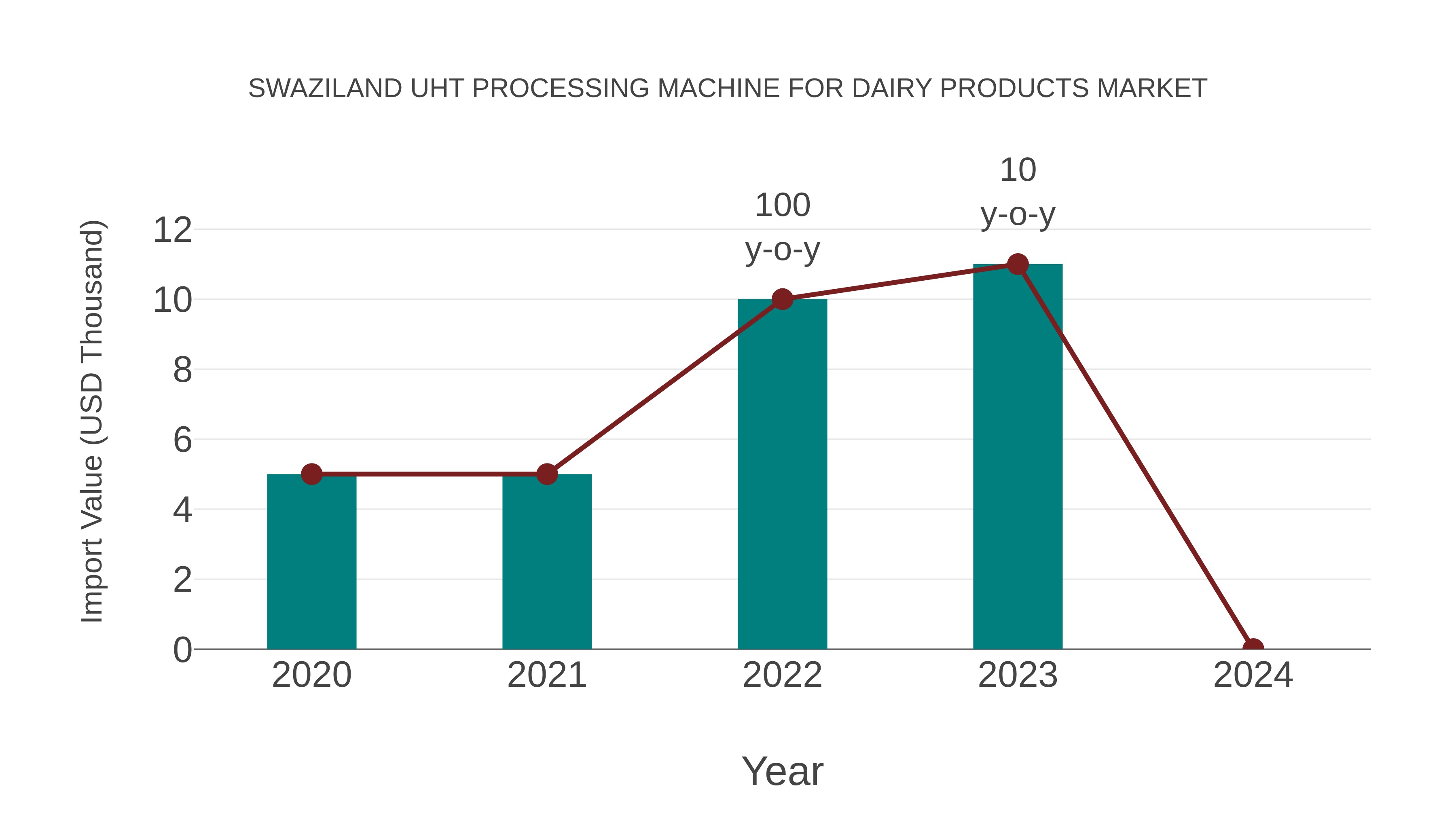 SWAZILAND UHT PROCESSING MACHINE FOR DAIRY PRODUCTS MARKET

Import Value (USD Thousand)

12
10
8
6
4
2
0

100
y-o-y

10
y-o-y

2020
2021
2022
2023
2024

Year